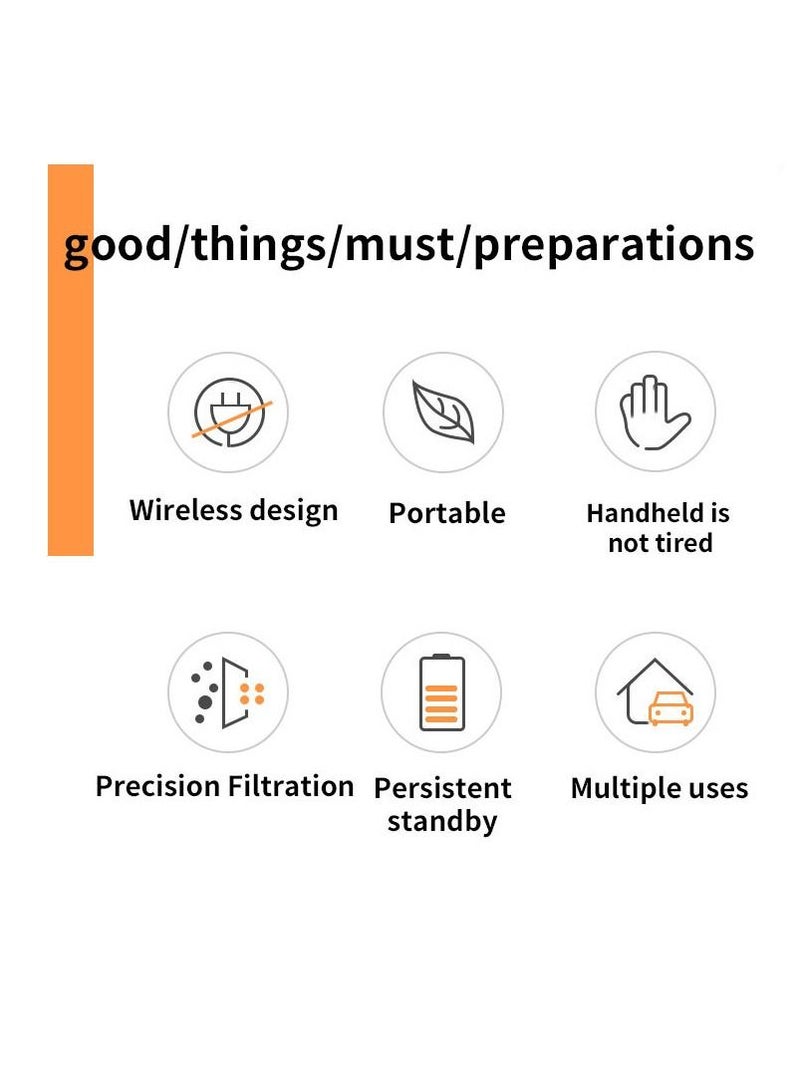 good/things/must/preparations

Wireless design

Portable

Handheld is not tired

Precision Filtration

Persistent standby

Multiple uses